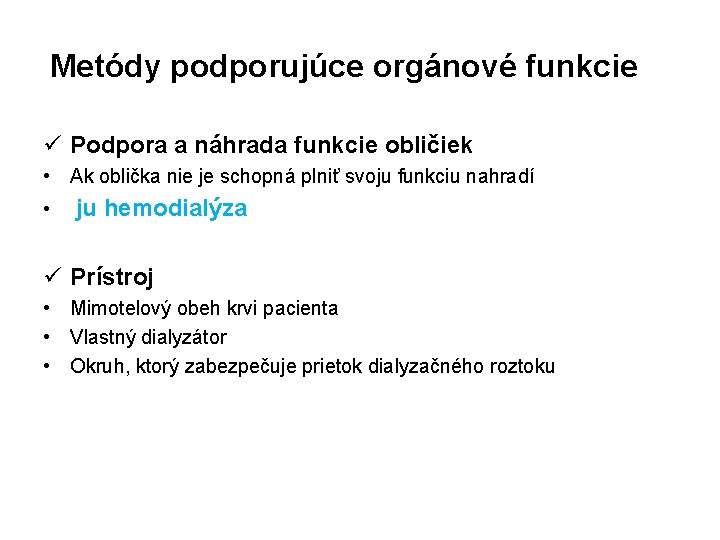 Metódy podporujúce orgánové funkcie

✓ Podpora a náhrada funkcie obličiek
• Ak oblička nie je schopná plniť svoju funkciu nahradí
• ju hemodialýza

✓ Prístroj
• Mimotelový obeh krvi pacienta
• Vlastný dialyzátor
• Okruh, ktorý zabezpečuje prietok dialyzačného roztoku